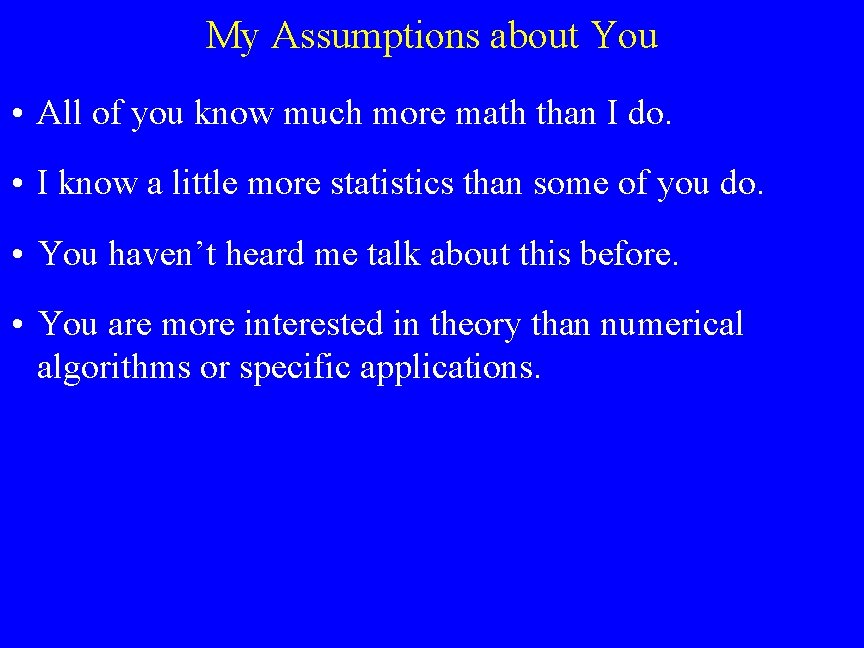 My Assumptions about You

• All of you know much more math than I do.

• I know a little more statistics than some of you do.

• You haven’t heard me talk about this before.

• You are more interested in theory than numerical algorithms or specific applications.